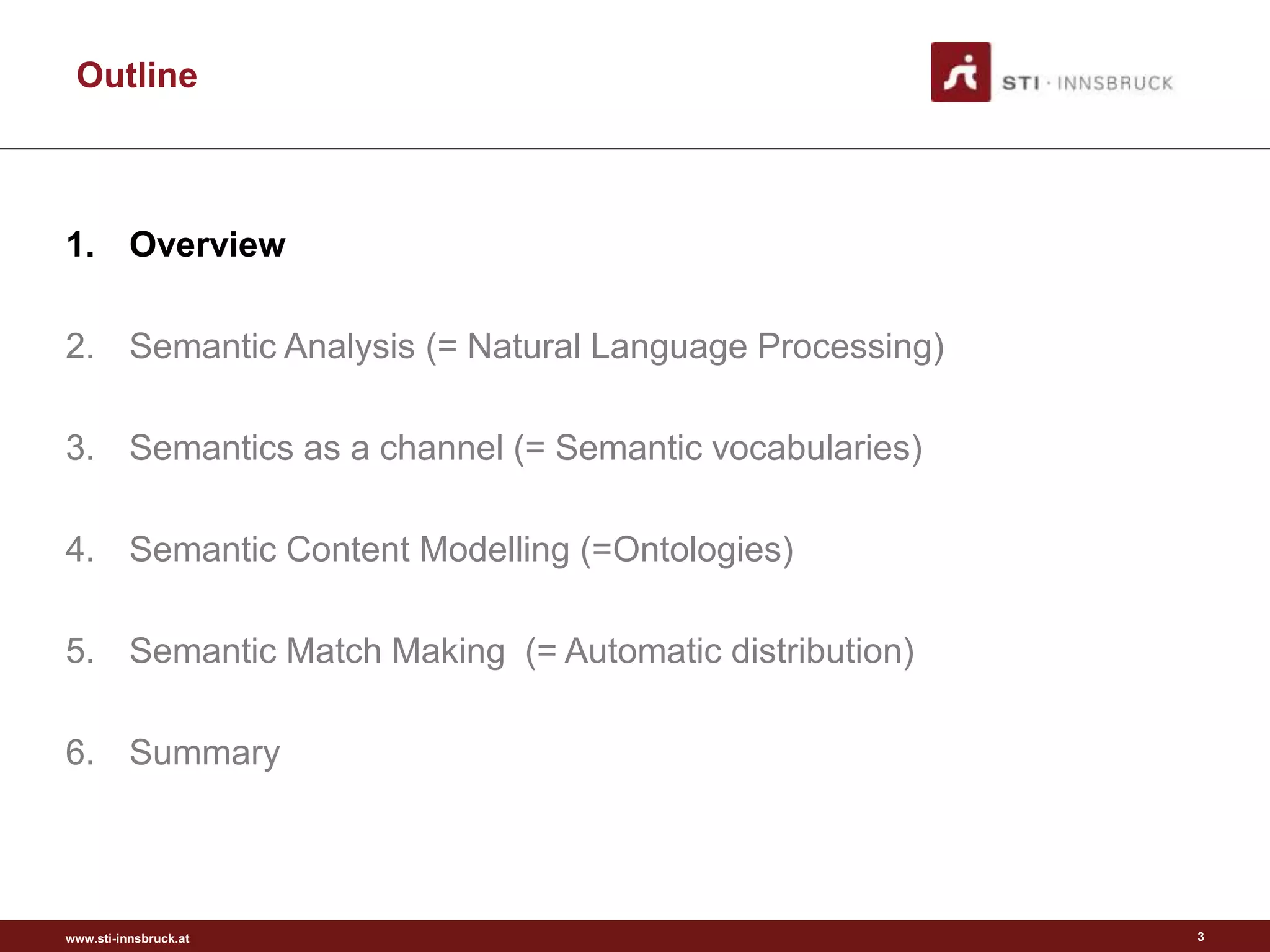 Outline

STI · INNSBRUCK

1. Overview

2. Semantic Analysis (= Natural Language Processing)

3. Semantics as a channel (= Semantic vocabularies)

4. Semantic Content Modelling (=Ontologies)

5. Semantic Match Making (= Automatic distribution)

6. Summary

www.sti-innsbruck.at

3